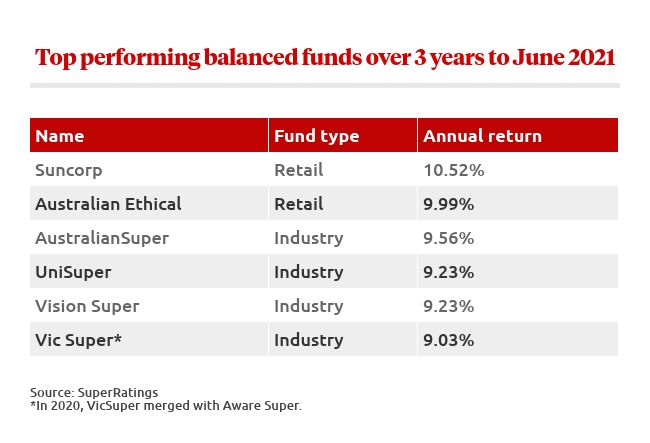 Top performing balanced funds over 3 years to June 2021

| Name | Fund type | Annual return |
|---|---|---|
| Suncorp | Retail | 10.52% |
| Australian Ethical | Retail | 9.99% |
| AustralianSuper | Industry | 9.56% |
| UniSuper | Industry | 9.23% |
| Vision Super | Industry | 9.23% |
| Vic Super* | Industry | 9.03% |

Source: SuperRatings
*In 2020, VicSuper merged with Aware Super.